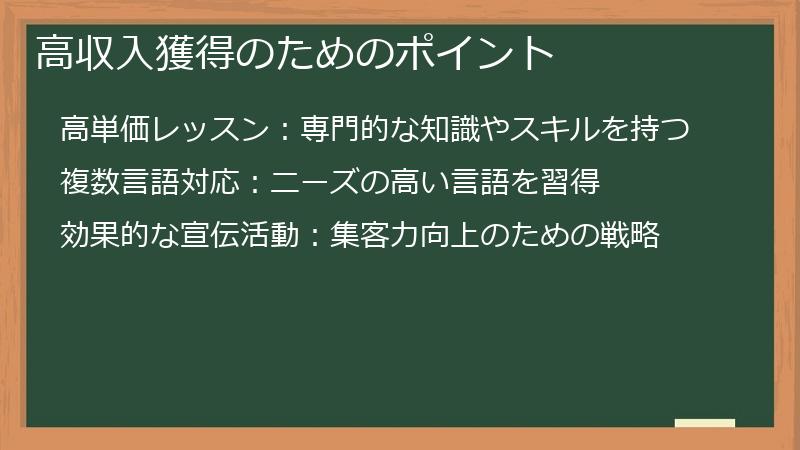 高収入獲得のためのポイント

高単価レッスン：専門的な知識やスキルを持つ

複数言語対応：ニーズの高い言語を習得

効果的な宣伝活動：集客力向上のための戦略